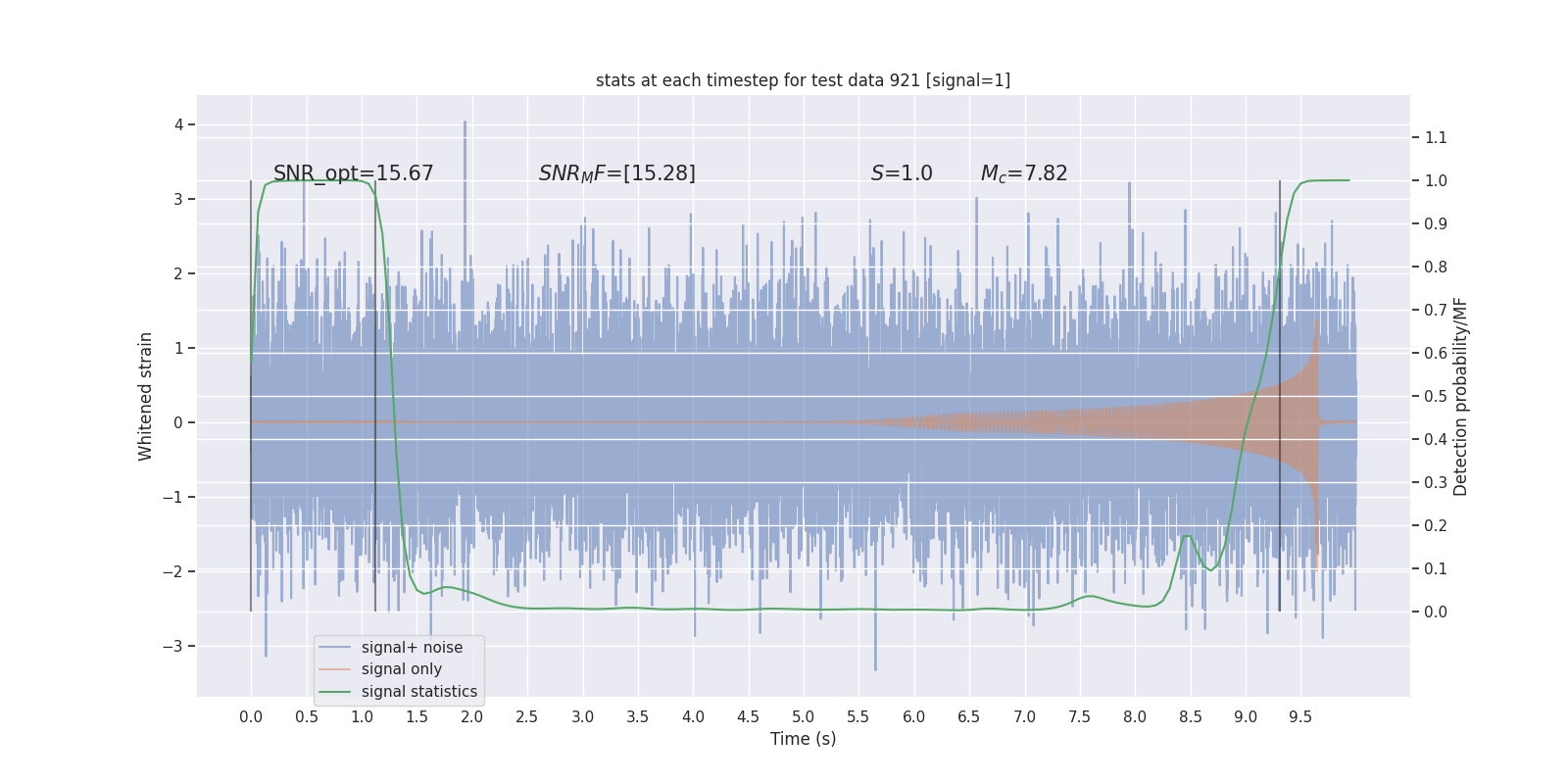 stats at each timestep for test data 921 [signal=1]

SNR_opt=15.67

$SNR_MF$=[15.28]

$S$=1.0

$M_c$=7.82

Whitened strain

4
3
2
1
0
−1
−2
−3

Detection probability/MF

1.1
1.0
0.9
0.8
0.7
0.6
0.5
0.4
0.3
0.2
0.1
0.0

signal+ noise
signal only
signal statistics

0.0 0.5 1.0 1.5 2.0 2.5 3.0 3.5 4.0 4.5 5.0 5.5 6.0 6.5 7.0 7.5 8.0 8.5 9.0 9.5

Time (s)